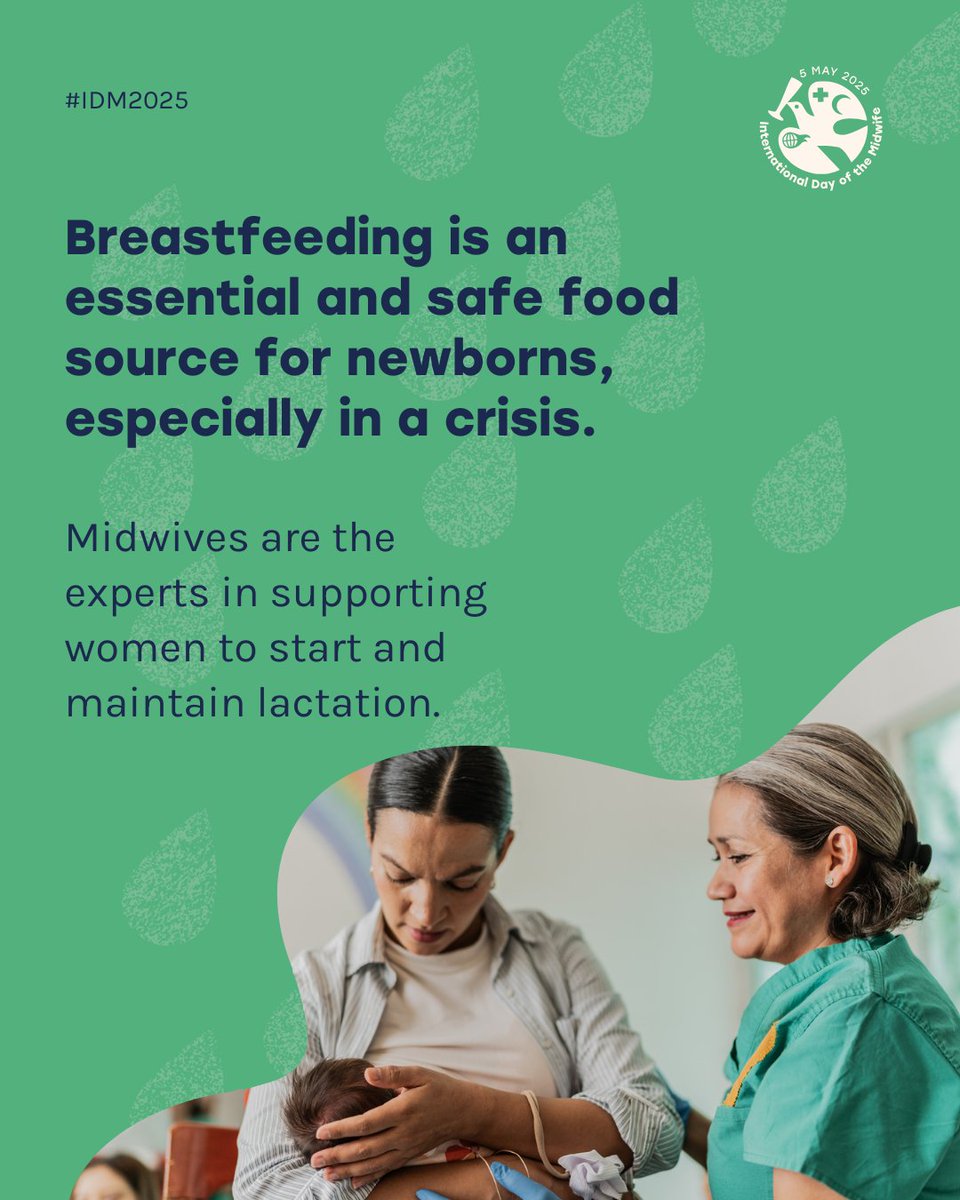 #IDM2025

5 MAY 2025
International Day of the Midwife

Breastfeeding is an essential and safe food source for newborns, especially in a crisis.

Midwives are the experts in supporting women to start and maintain lactation.